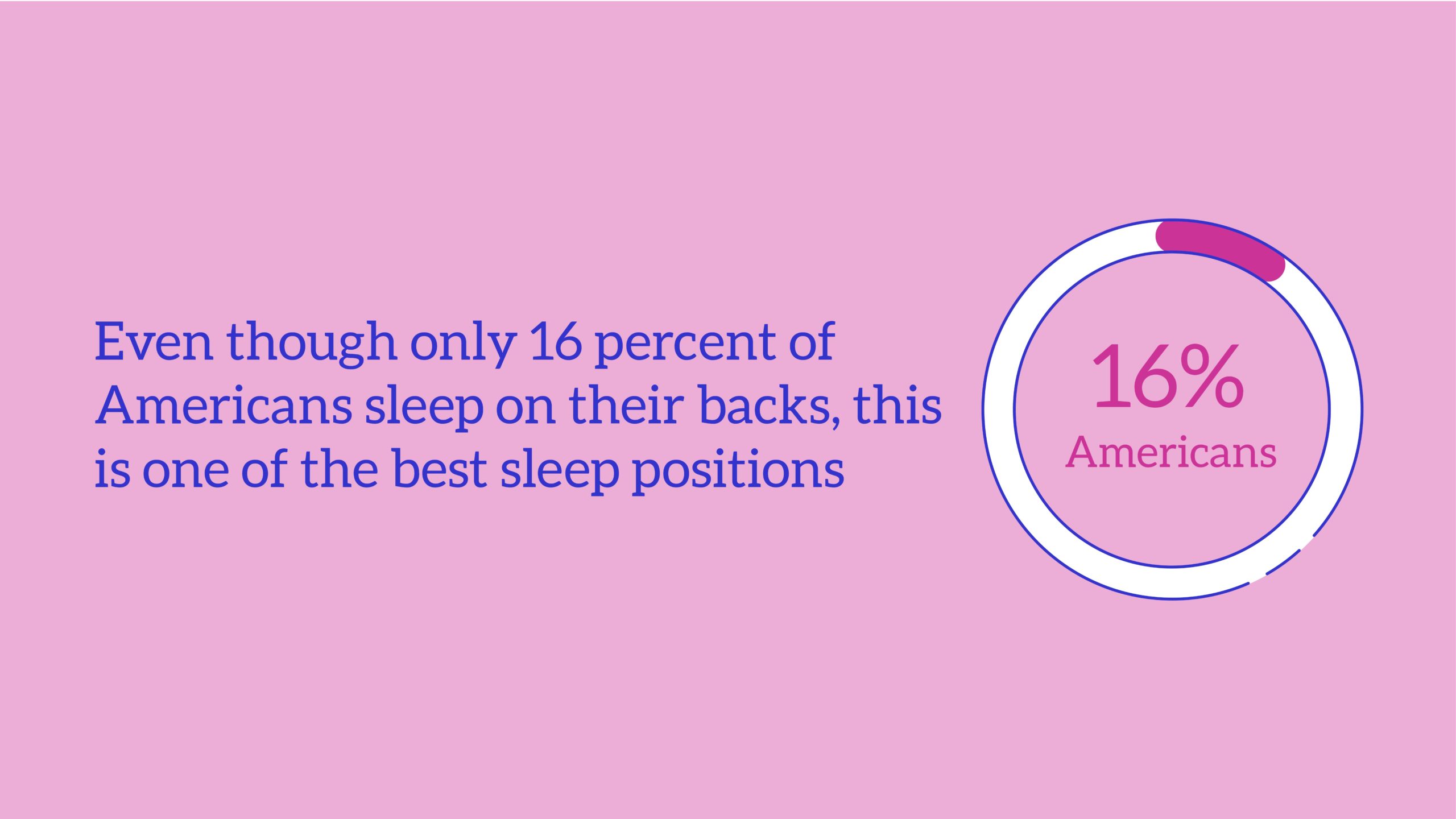 Even though only 16 percent of Americans sleep on their backs, this is one of the best sleep positions

16%
Americans